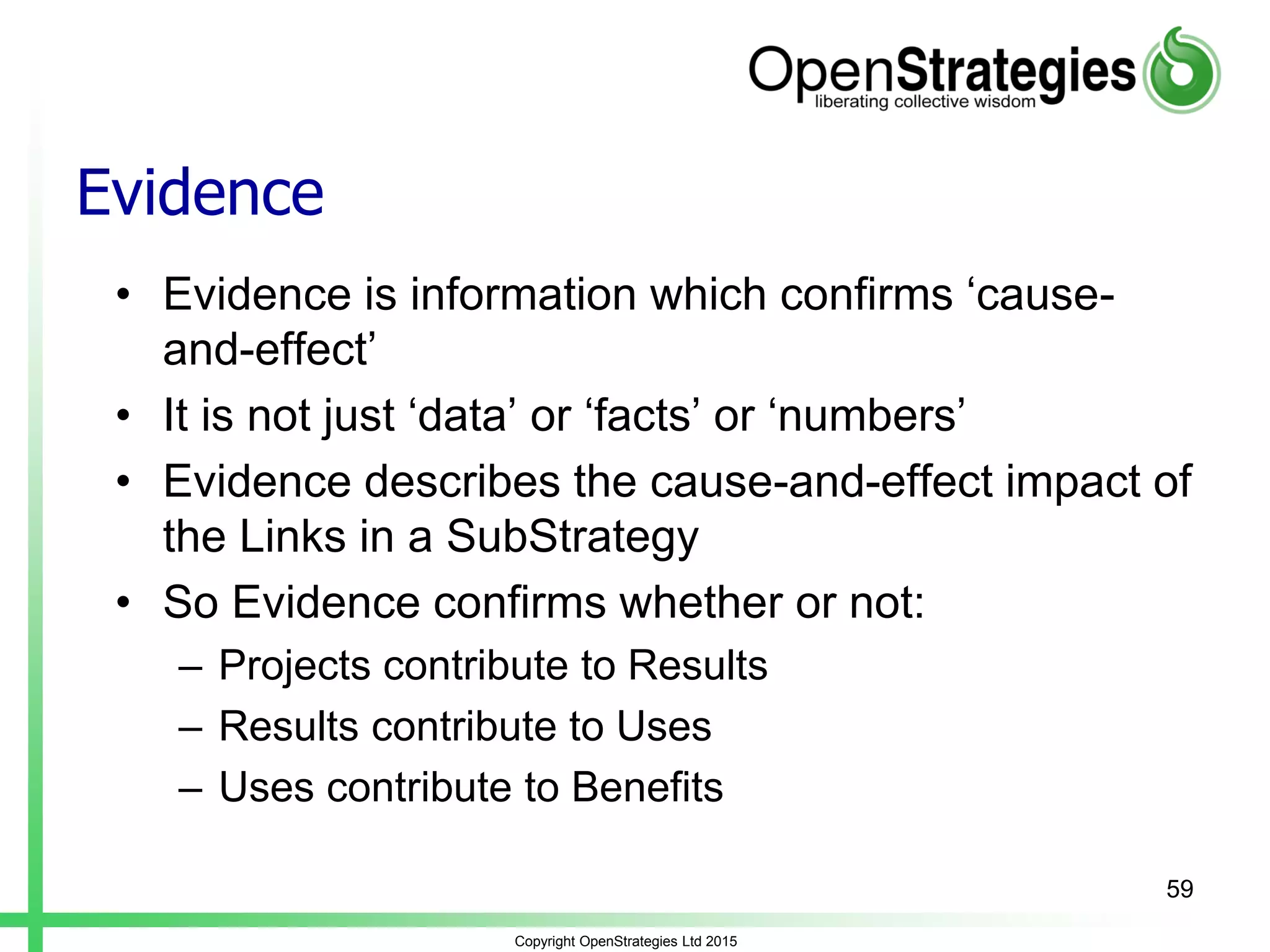 OpenStrategies
liberating collective wisdom

Evidence

• Evidence is information which confirms ‘cause-and-effect’
• It is not just ‘data’ or ‘facts’ or ‘numbers’
• Evidence describes the cause-and-effect impact of the Links in a SubStrategy
• So Evidence confirms whether or not:
– Projects contribute to Results
– Results contribute to Uses
– Uses contribute to Benefits

59

Copyright OpenStrategies Ltd 2015